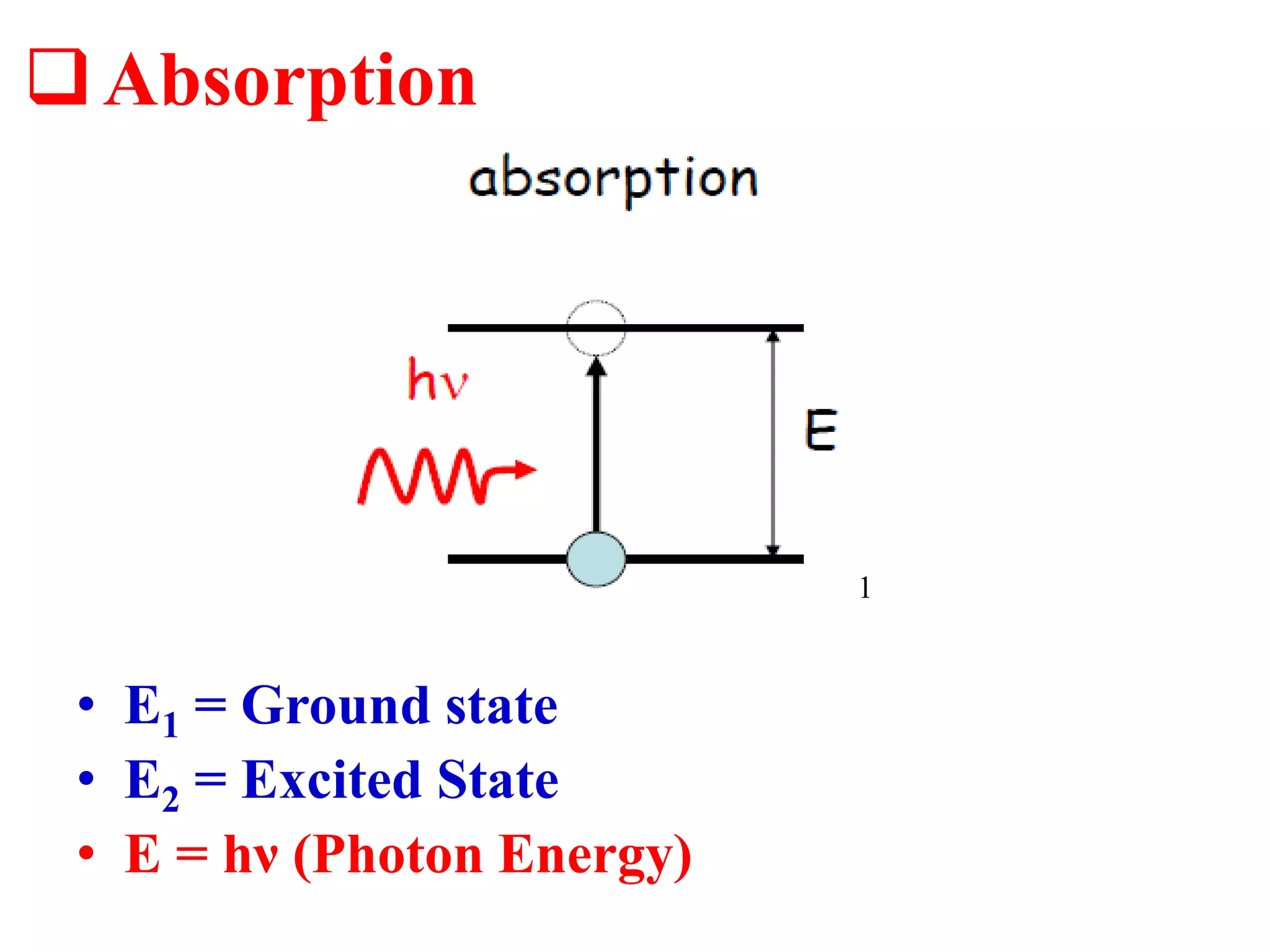 ❑ Absorption

absorption

hν

E

1

• $E_1$ = Ground state
• $E_2$ = Excited State
• E = hν (Photon Energy)